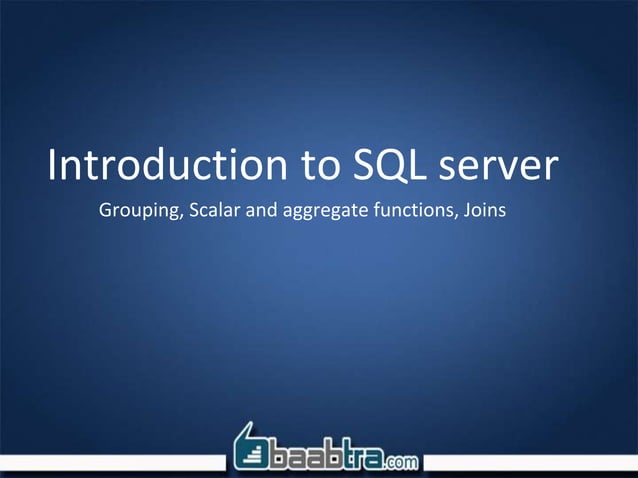 Introduction to SQL server

Grouping, Scalar and aggregate functions, Joins

baabtra.com